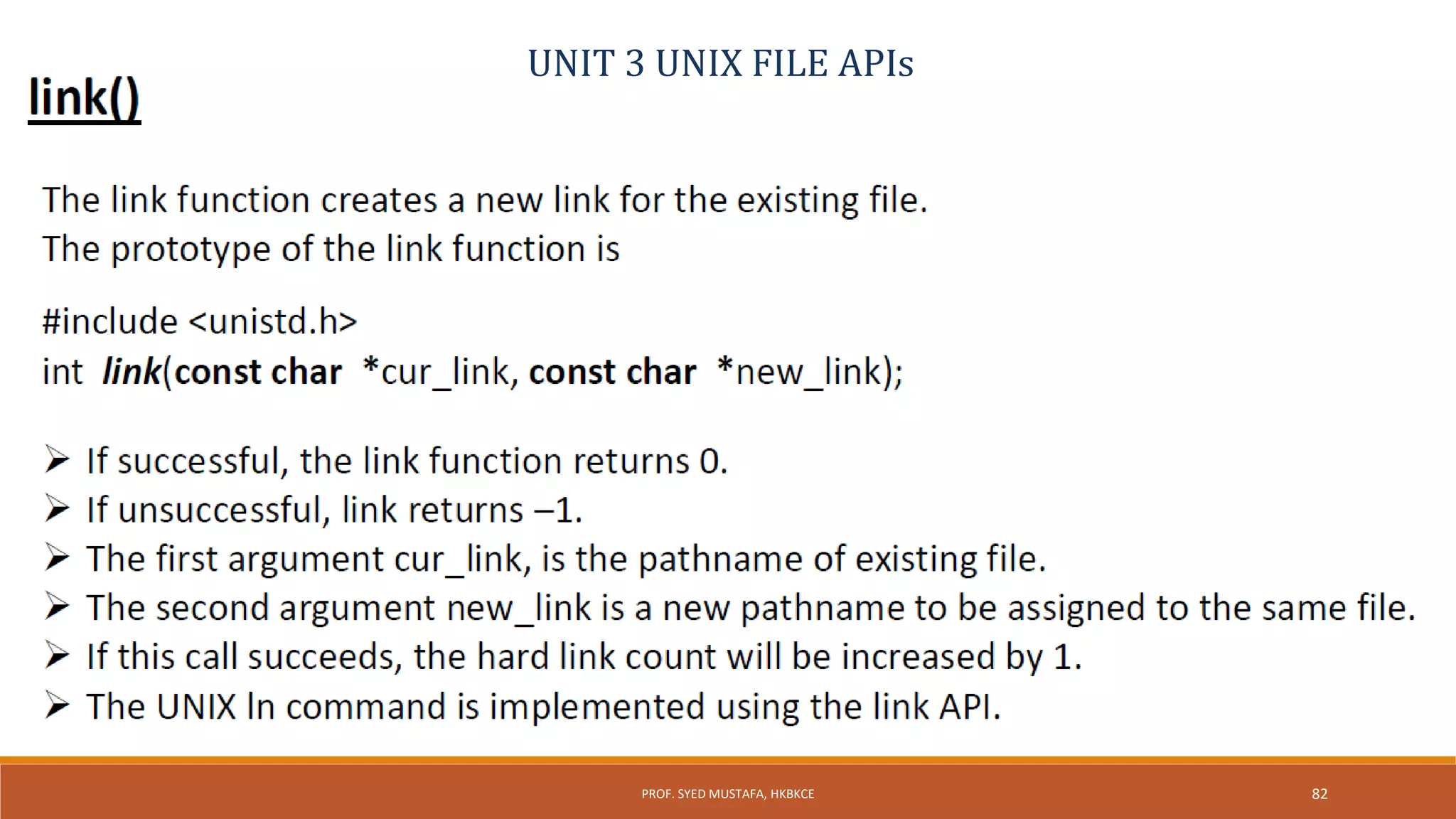 UNIT 3 UNIX FILE APIs

link()

The link function creates a new link for the existing file.
The prototype of the link function is

#include <unistd.h>
int link(const char *cur_link, const char *new_link);

➢ If successful, the link function returns 0.
➢ If unsuccessful, link returns –1.
➢ The first argument cur_link, is the pathname of existing file.
➢ The second argument new_link is a new pathname to be assigned to the same file.
➢ If this call succeeds, the hard link count will be increased by 1.
➢ The UNIX ln command is implemented using the link API.

PROF. SYED MUSTAFA, HKBKCE

82